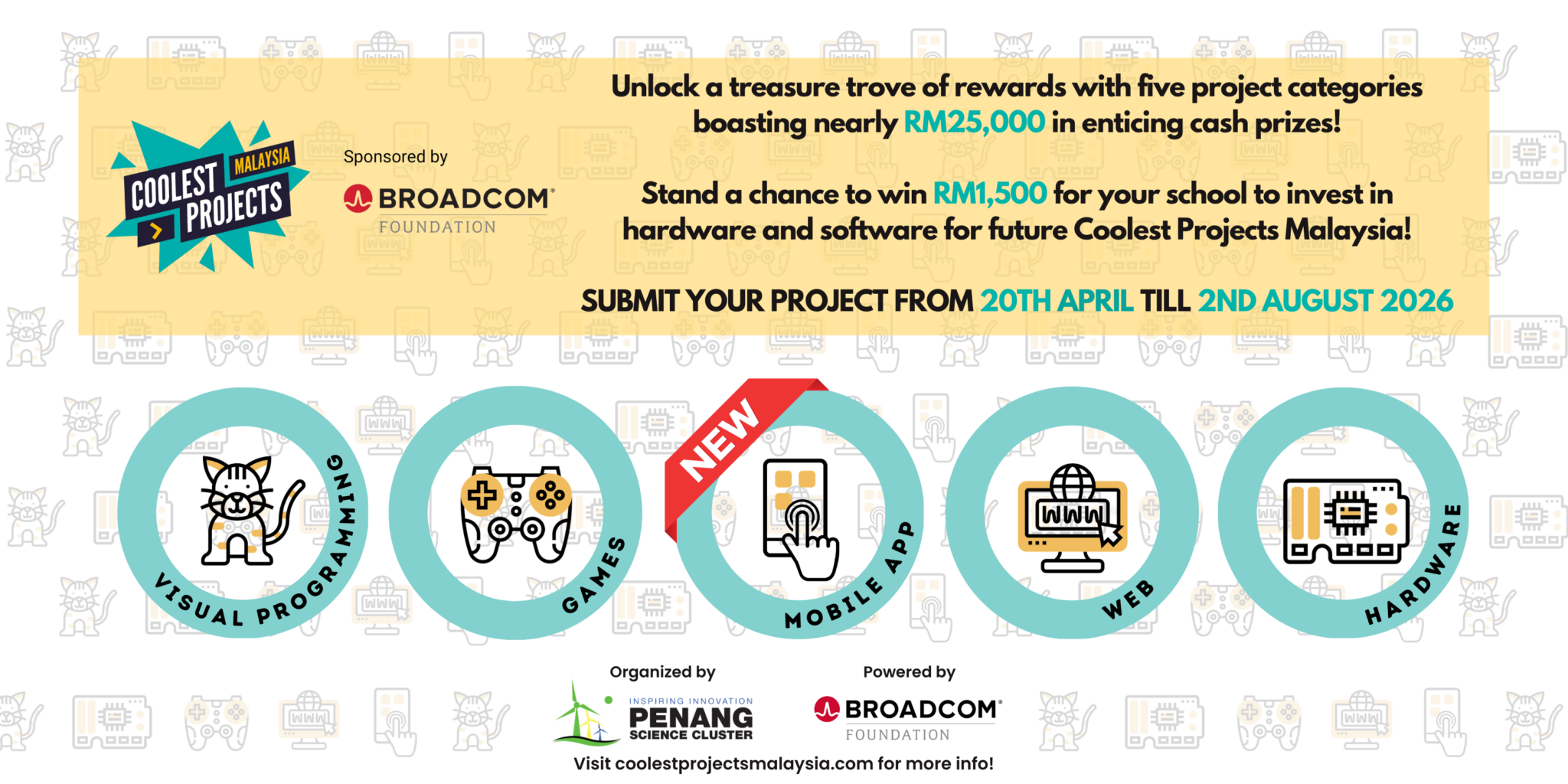 COOLEST PROJECTS MALAYSIA

Sponsored by

BROADCOM® FOUNDATION

Unlock a treasure trove of rewards with five project categories boasting nearly RM25,000 in enticing cash prizes!

Stand a chance to win RM1,500 for your school to invest in hardware and software for future Coolest Projects Malaysia!

SUBMIT YOUR PROJECT FROM 20TH APRIL TILL 2ND AUGUST 2026

VISUAL PROGRAMMING

GAMES

NEW

MOBILE APP

WWW

WEB

HARDWARE

Organized by

INSPIRING INNOVATION PENANG SCIENCE CLUSTER

Powered by

BROADCOM® FOUNDATION

Visit coolestprojectsmalaysia.com for more info!